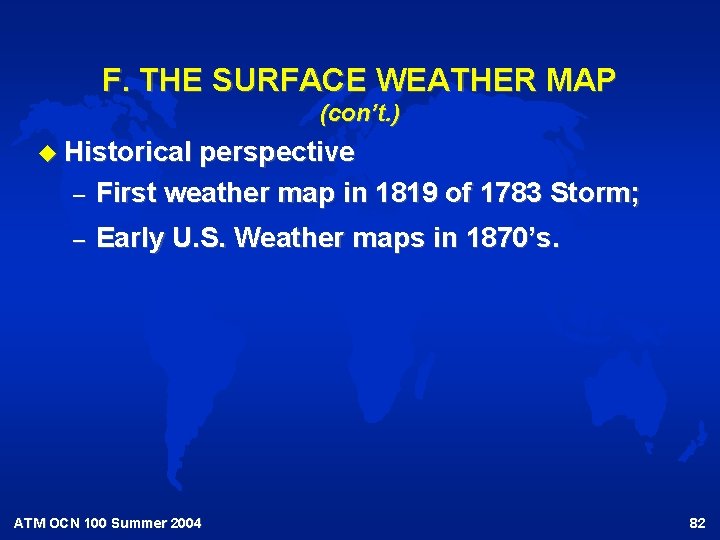 F. THE SURFACE WEATHER MAP
(con't.)

Historical perspective

– First weather map in 1819 of 1783 Storm;

– Early U.S. Weather maps in 1870's.

ATM OCN 100 Summer 2004

82